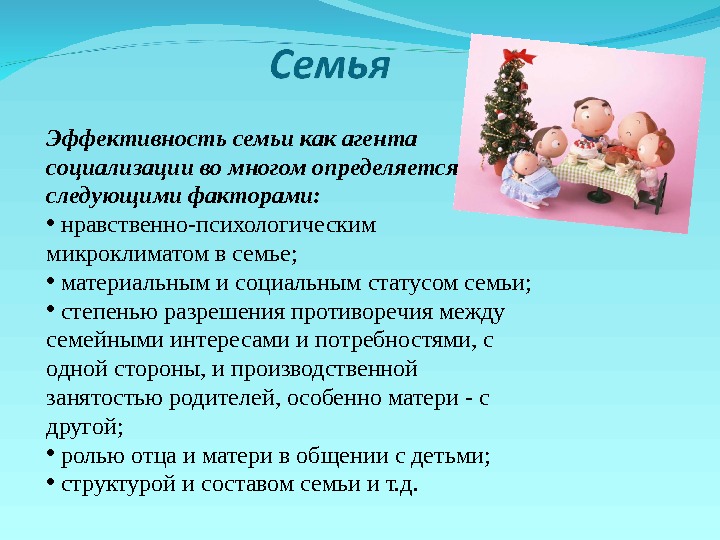 Семья

Эффективность семьи как агента социализации во многом определяется следующими факторами:
• нравственно-психологическим микроклиматом в семье;
• материальным и социальным статусом семьи;
• степенью разрешения противоречия между семейными интересами и потребностями, с одной стороны, и производственной занятостью родителей, особенно матери - с другой;
• ролью отца и матери в общении с детьми;
• структурой и составом семьи и т.д.